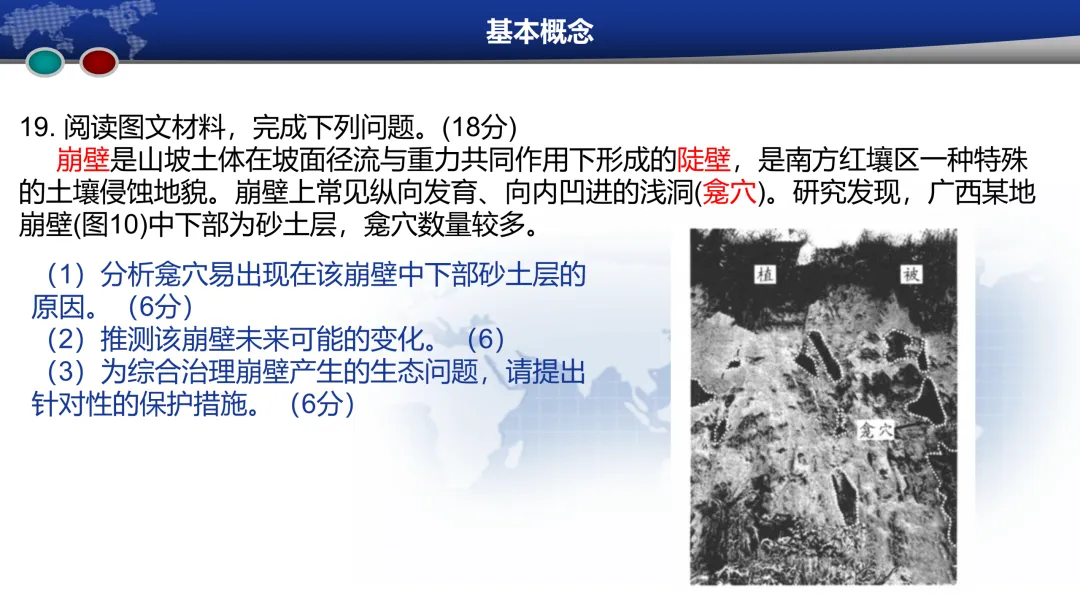 基本概念

19. 阅读图文材料，完成下列问题。(18分)

崩壁是山坡土体在坡面径流与重力共同作用下形成的陡壁，是南方红壤区一种特殊的土壤侵蚀地貌。崩壁上常见纵向发育、向内凹进的浅洞(龛穴)。研究发现，广西某地崩壁(图10)中下部为砂土层，龛穴数量较多。

（1）分析龛穴易出现在该崩壁中下部砂土层的原因。（6分）
（2）推测该崩壁未来可能的变化。（6）
（3）为综合治理崩壁产生的生态问题，请提出针对性的保护措施。（6分）

植

被

龛穴